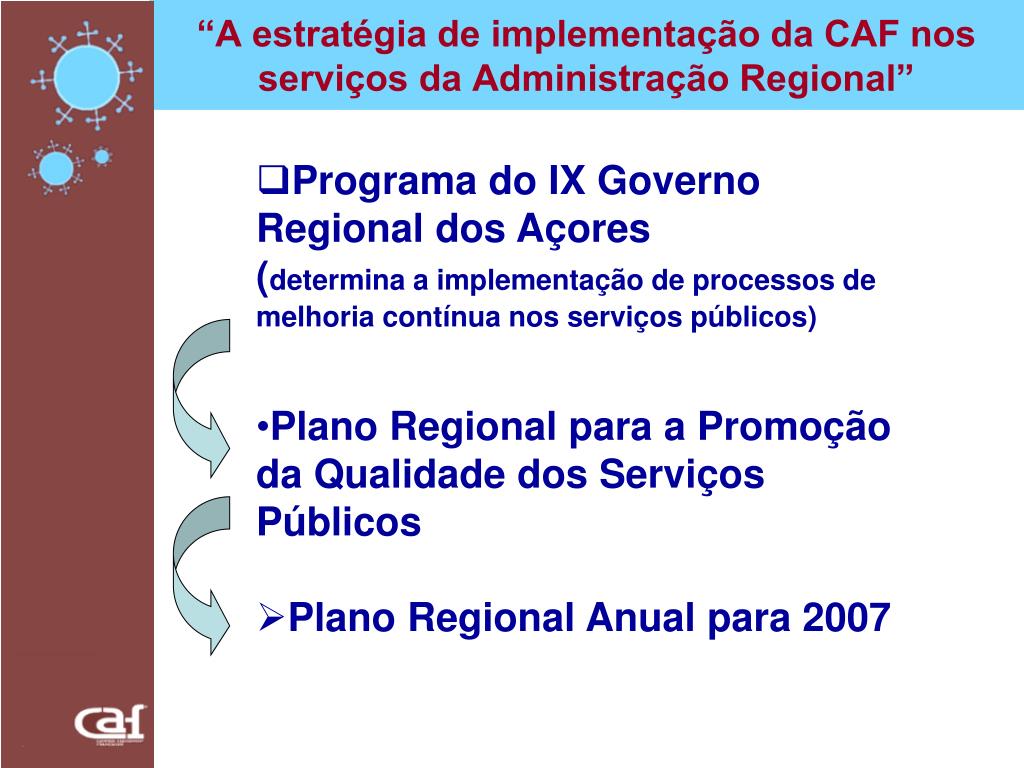 “A estratégia de implementação da CAF nos serviços da Administração Regional”

❑Programa do IX Governo Regional dos Açores
(determina a implementação de processos de melhoria contínua nos serviços públicos)

•Plano Regional para a Promoção da Qualidade dos Serviços Públicos

➢Plano Regional Anual para 2007

caf